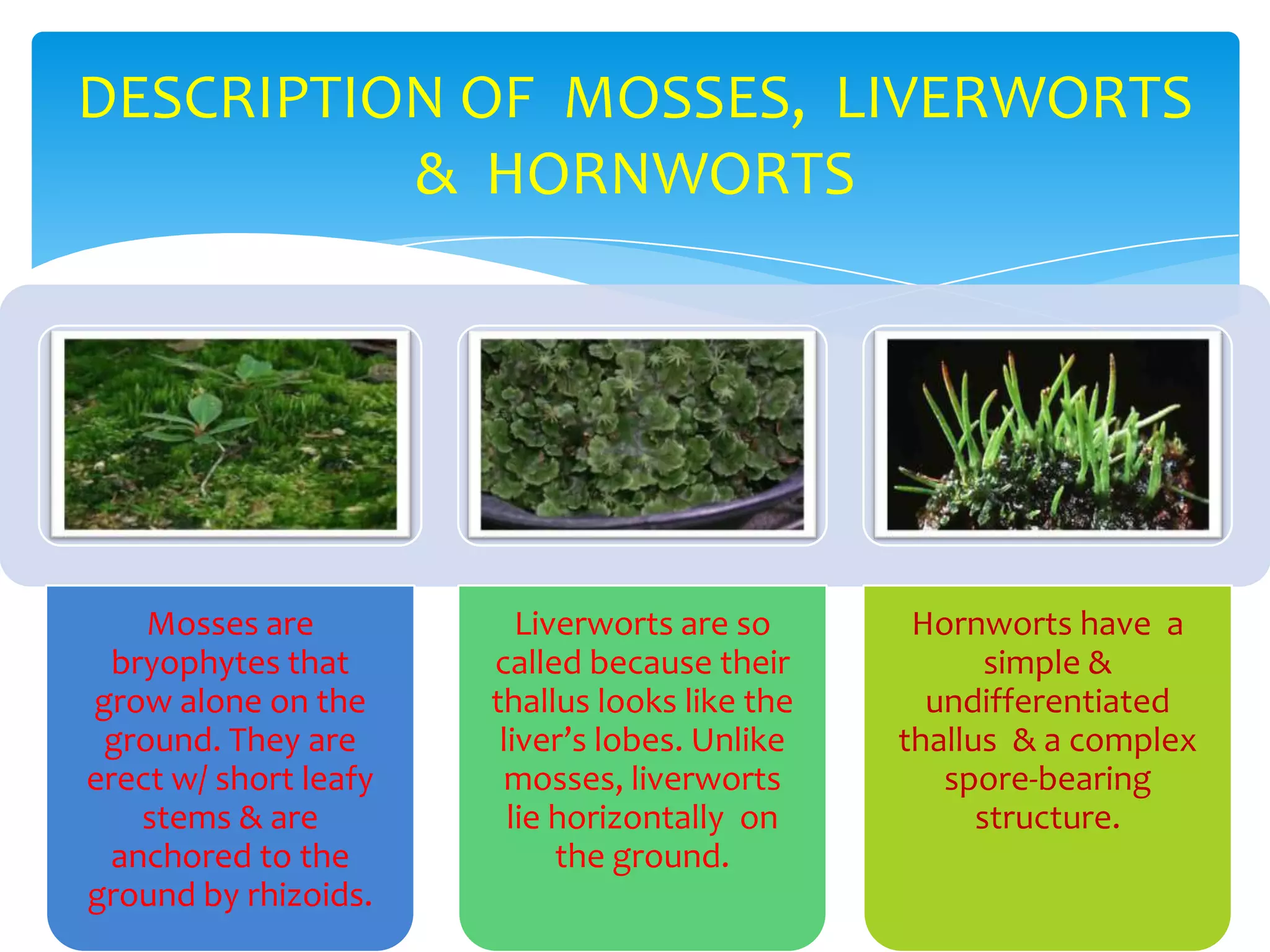 DESCRIPTION OF MOSSES, LIVERWORTS & HORNWORTS

Mosses are bryophytes that grow alone on the ground. They are erect w/ short leafy stems & are anchored to the ground by rhizoids.

Liverworts are so called because their thallus looks like the liver's lobes. Unlike mosses, liverworts lie horizontally on the ground.

Hornworts have a simple & undifferentiated thallus & a complex spore-bearing structure.